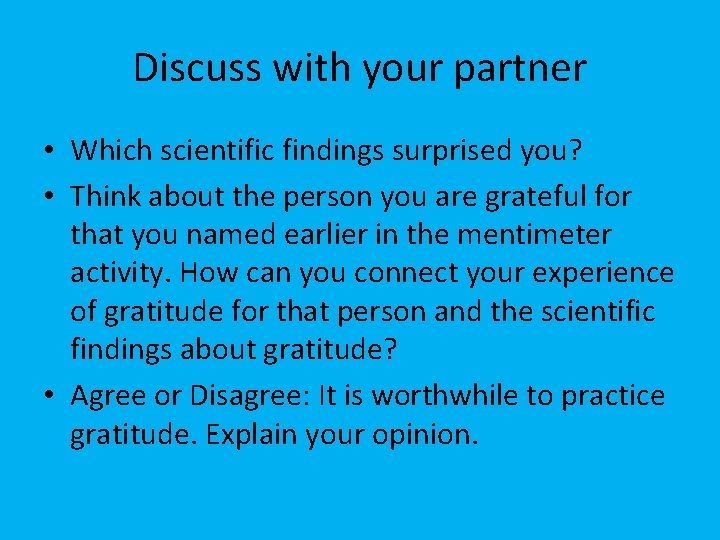 Discuss with your partner

• Which scientific findings surprised you?
• Think about the person you are grateful for that you named earlier in the mentimeter activity. How can you connect your experience of gratitude for that person and the scientific findings about gratitude?
• Agree or Disagree: It is worthwhile to practice gratitude. Explain your opinion.